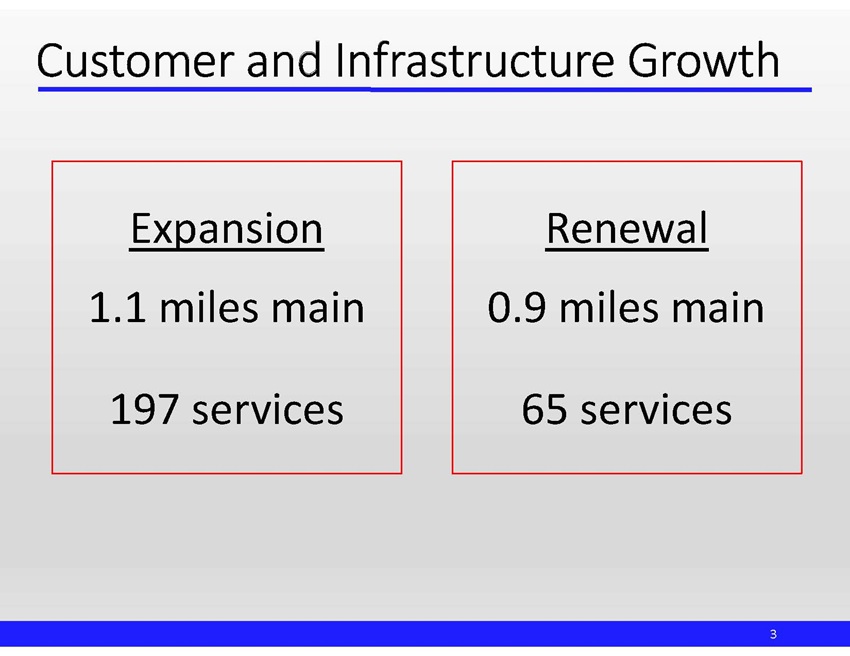 Customer and Infrastructure Growth

Expansion

1.1 miles main

197 services

Renewal

0.9 miles main

65 services

3